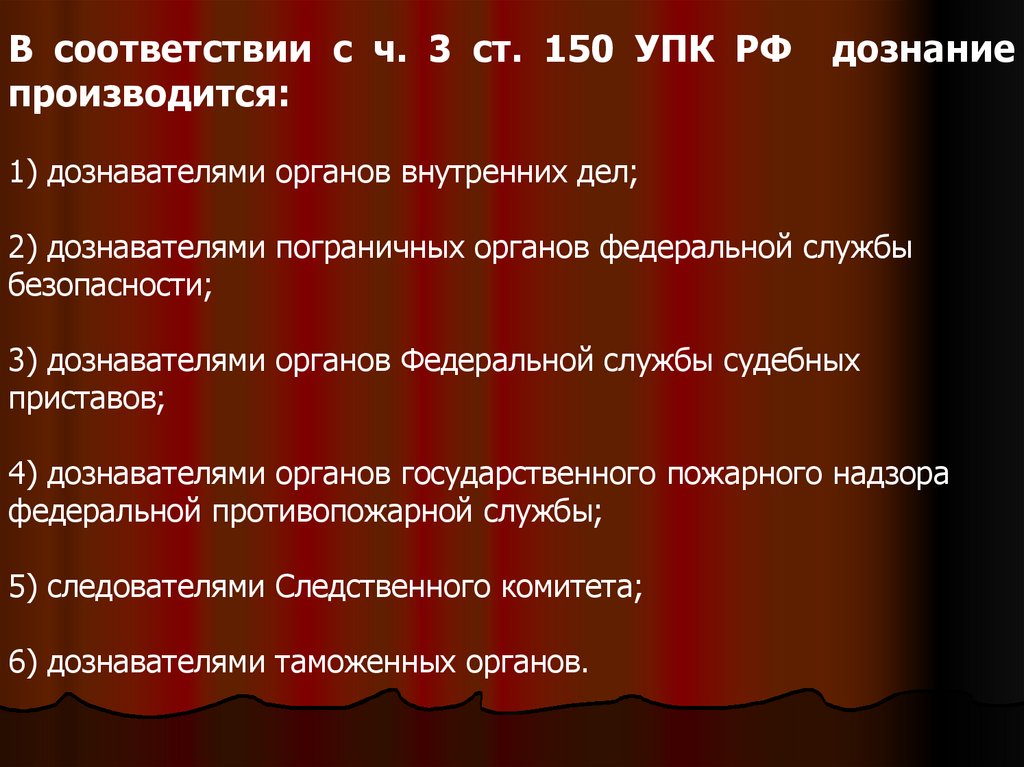 В соответствии с ч. 3 ст. 150 УПК РФ дознание производится:

1) дознавателями органов внутренних дел;

2) дознавателями пограничных органов федеральной службы безопасности;

3) дознавателями органов Федеральной службы судебных приставов;

4) дознавателями органов государственного пожарного надзора федеральной противопожарной службы;

5) следователями Следственного комитета;

6) дознавателями таможенных органов.